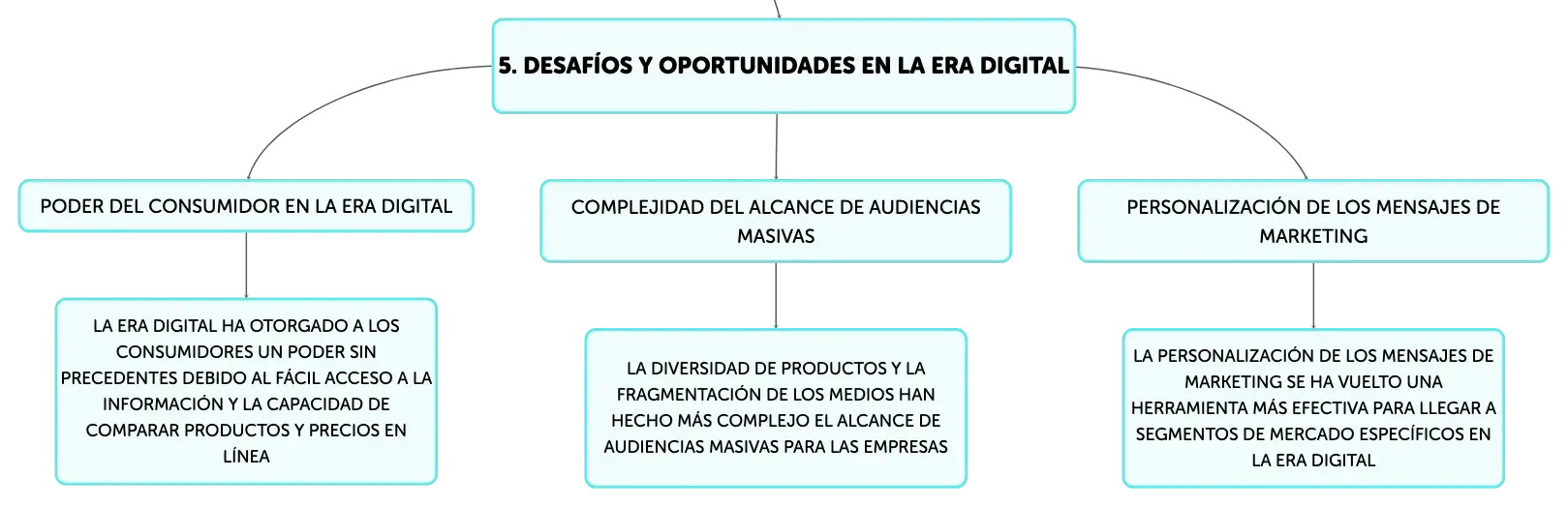 5. DESAFÍOS Y OPORTUNIDADES EN LA ERA DIGITAL

PODER DEL CONSUMIDOR EN LA ERA DIGITAL

LA ERA DIGITAL HA OTORGADO A LOS CONSUMIDORES UN PODER SIN PRECEDENTES DEBIDO AL FÁCIL ACCESO A LA INFORMACIÓN Y LA CAPACIDAD DE COMPARAR PRODUCTOS Y PRECIOS EN LÍNEA

COMPLEJIDAD DEL ALCANCE DE AUDIENCIAS MASIVAS

LA DIVERSIDAD DE PRODUCTOS Y LA FRAGMENTACIÓN DE LOS MEDIOS HAN HECHO MÁS COMPLEJO EL ALCANCE DE AUDIENCIAS MASIVAS PARA LAS EMPRESAS

PERSONALIZACIÓN DE LOS MENSAJES DE MARKETING

LA PERSONALIZACIÓN DE LOS MENSAJES DE MARKETING SE HA VUELTO UNA HERRAMIENTA MÁS EFECTIVA PARA LLEGAR A SEGMENTOS DE MERCADO ESPECÍFICOS EN LA ERA DIGITAL